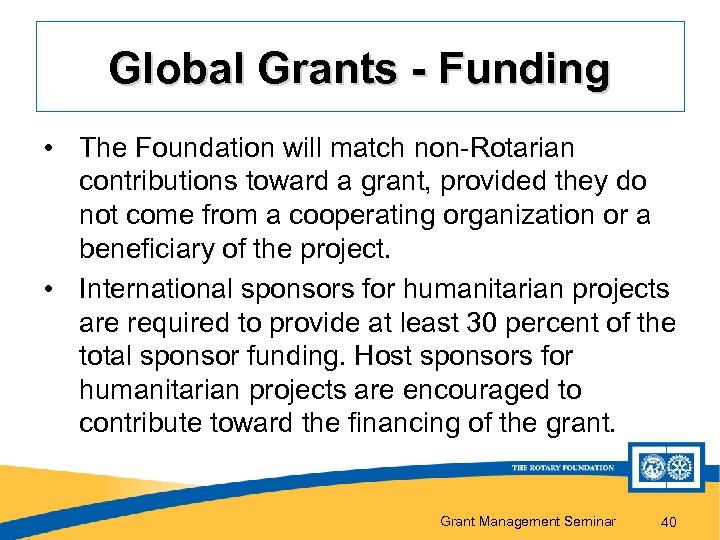 Global Grants - Funding

• The Foundation will match non-Rotarian contributions toward a grant, provided they do not come from a cooperating organization or a beneficiary of the project.

• International sponsors for humanitarian projects are required to provide at least 30 percent of the total sponsor funding. Host sponsors for humanitarian projects are encouraged to contribute toward the financing of the grant.

THE ROTARY FOUNDATION

Grant Management Seminar 40